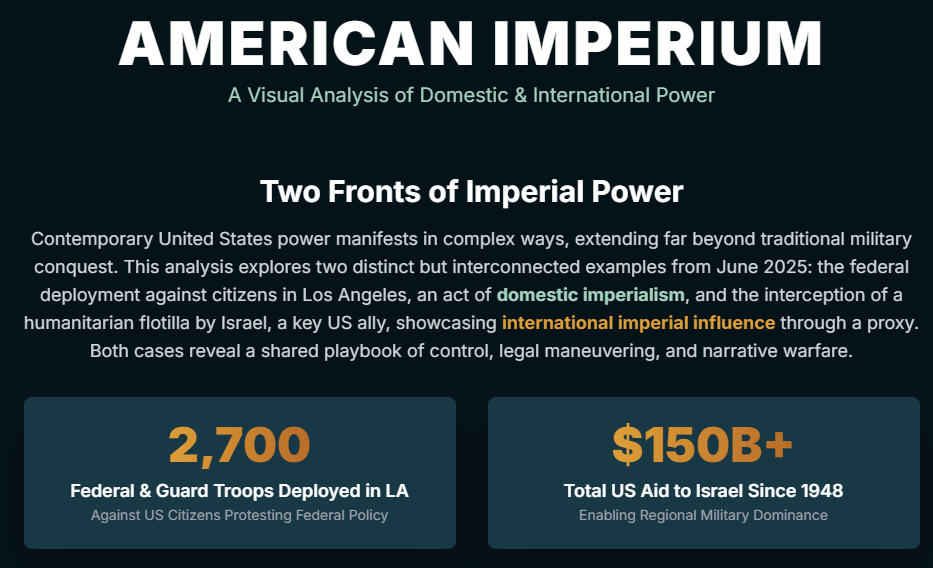 AMERICAN IMPERIUM

A Visual Analysis of Domestic & International Power

Two Fronts of Imperial Power

Contemporary United States power manifests in complex ways, extending far beyond traditional military conquest. This analysis explores two distinct but interconnected examples from June 2025: the federal deployment against citizens in Los Angeles, an act of domestic imperialism, and the interception of a humanitarian flotilla by Israel, a key US ally, showcasing international imperial influence through a proxy. Both cases reveal a shared playbook of control, legal maneuvering, and narrative warfare.

2,700

Federal & Guard Troops Deployed in LA

Against US Citizens Protesting Federal Policy

$150B+

Total US Aid to Israel Since 1948

Enabling Regional Military Dominance